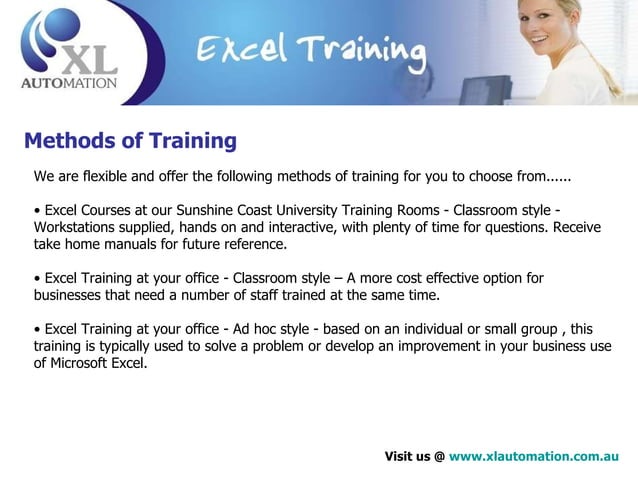 XL
AUTOMATION

Excel Training

Methods of Training

We are flexible and offer the following methods of training for you to choose from......

• Excel Courses at our Sunshine Coast University Training Rooms - Classroom style - Workstations supplied, hands on and interactive, with plenty of time for questions. Receive take home manuals for future reference.

• Excel Training at your office - Classroom style – A more cost effective option for businesses that need a number of staff trained at the same time.

• Excel Training at your office - Ad hoc style - based on an individual or small group , this training is typically used to solve a problem or develop an improvement in your business use of Microsoft Excel.

Visit us @ www.xlautomation.com.au